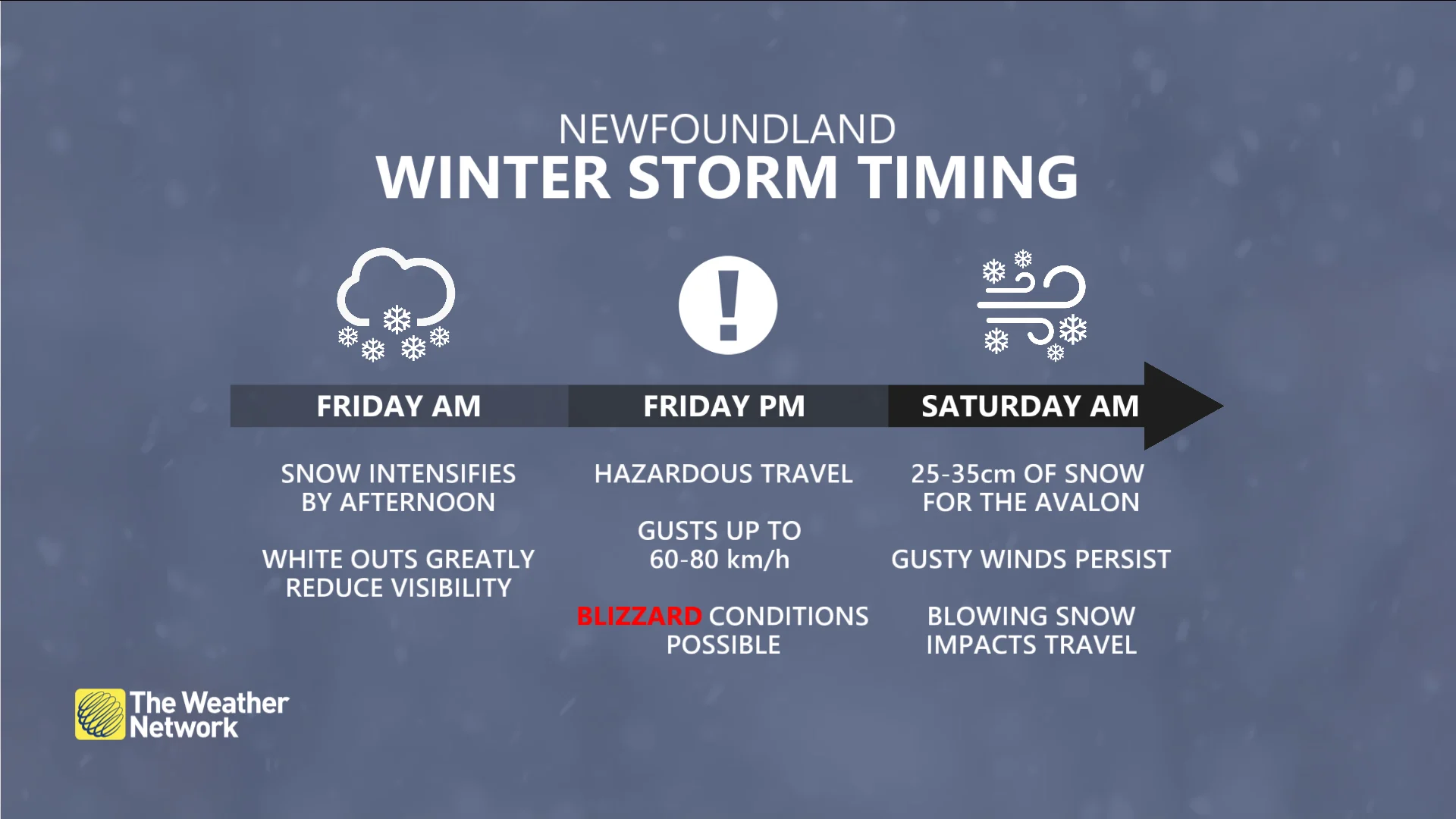 NEWFOUNDLAND
WINTER STORM TIMING

FRIDAY AM

SNOW INTENSIFIES BY AFTERNOON

WHITE OUTS GREATLY REDUCE VISIBILITY

FRIDAY PM

HAZARDOUS TRAVEL

GUSTS UP TO 60-80 km/h

BLIZZARD CONDITIONS POSSIBLE

SATURDAY AM

25-35cm OF SNOW FOR THE AVALON

GUSTY WINDS PERSIST

BLOWING SNOW IMPACTS TRAVEL

The Weather Network